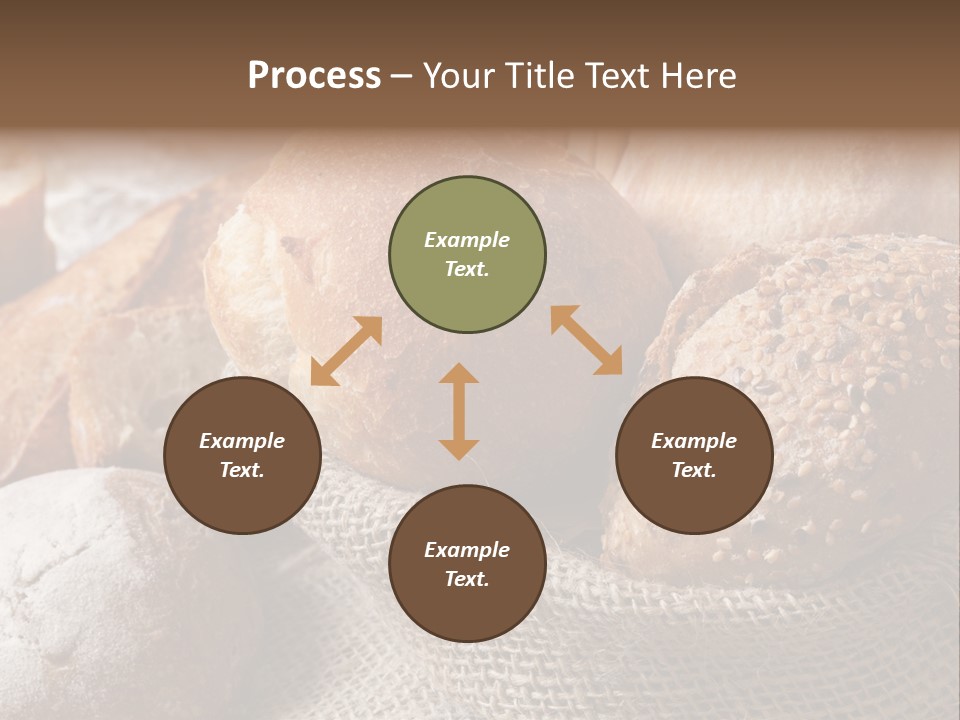 Process – Your Title Text Here

Example Text.

Example Text.

Example Text.

Example Text.